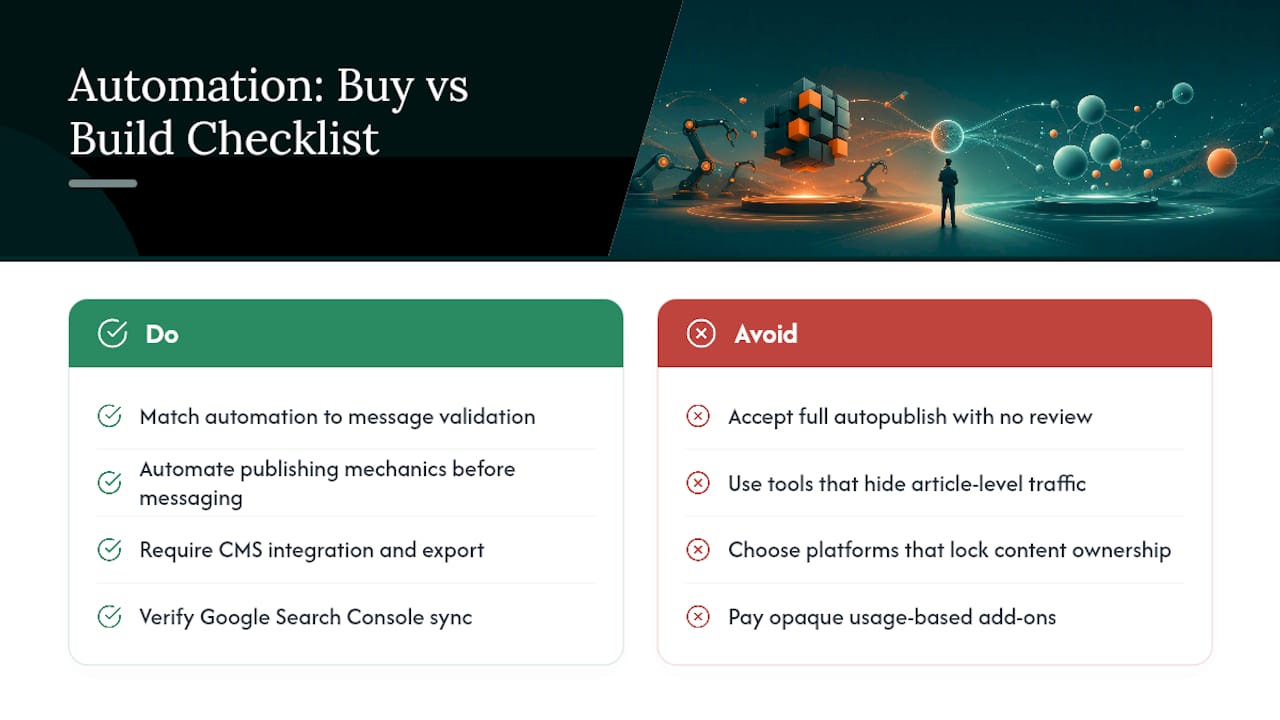 Automation: Buy vs Build Checklist

Do

Match automation to message validation

Automate publishing mechanics before messaging

Require CMS integration and export

Verify Google Search Console sync

Avoid

Accept full autopublish with no review

Use tools that hide article-level traffic

Choose platforms that lock content ownership

Pay opaque usage-based add-ons